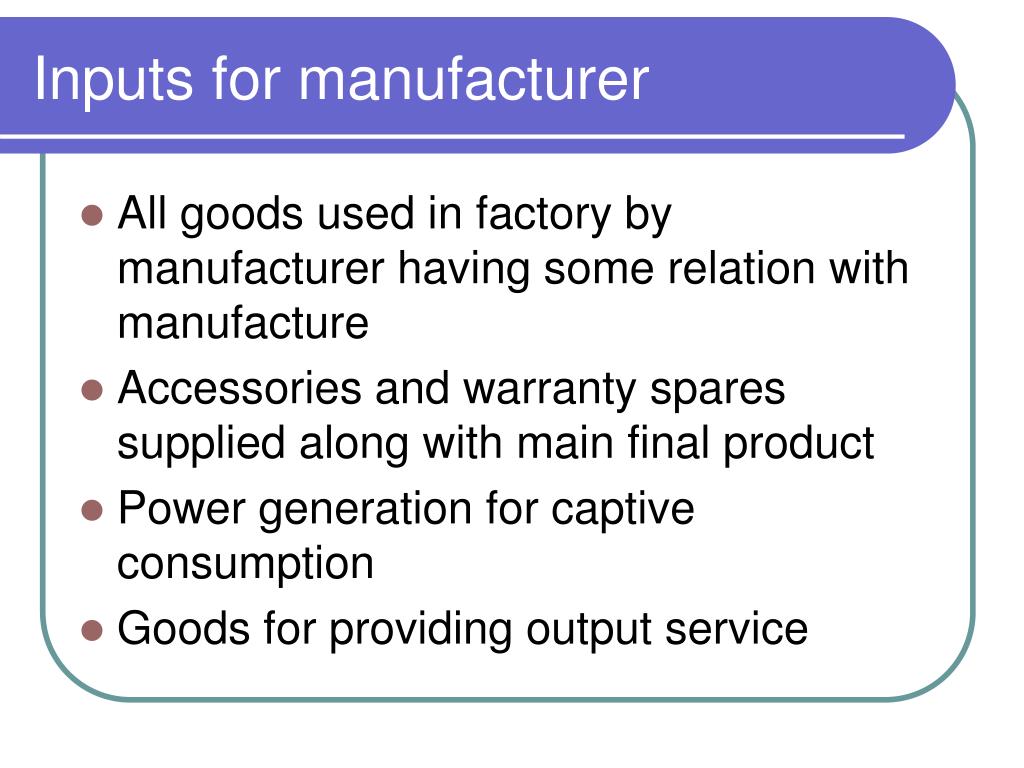 Inputs for manufacturer

- All goods used in factory by manufacturer having some relation with manufacture
- Accessories and warranty spares supplied along with main final product
- Power generation for captive consumption
- Goods for providing output service